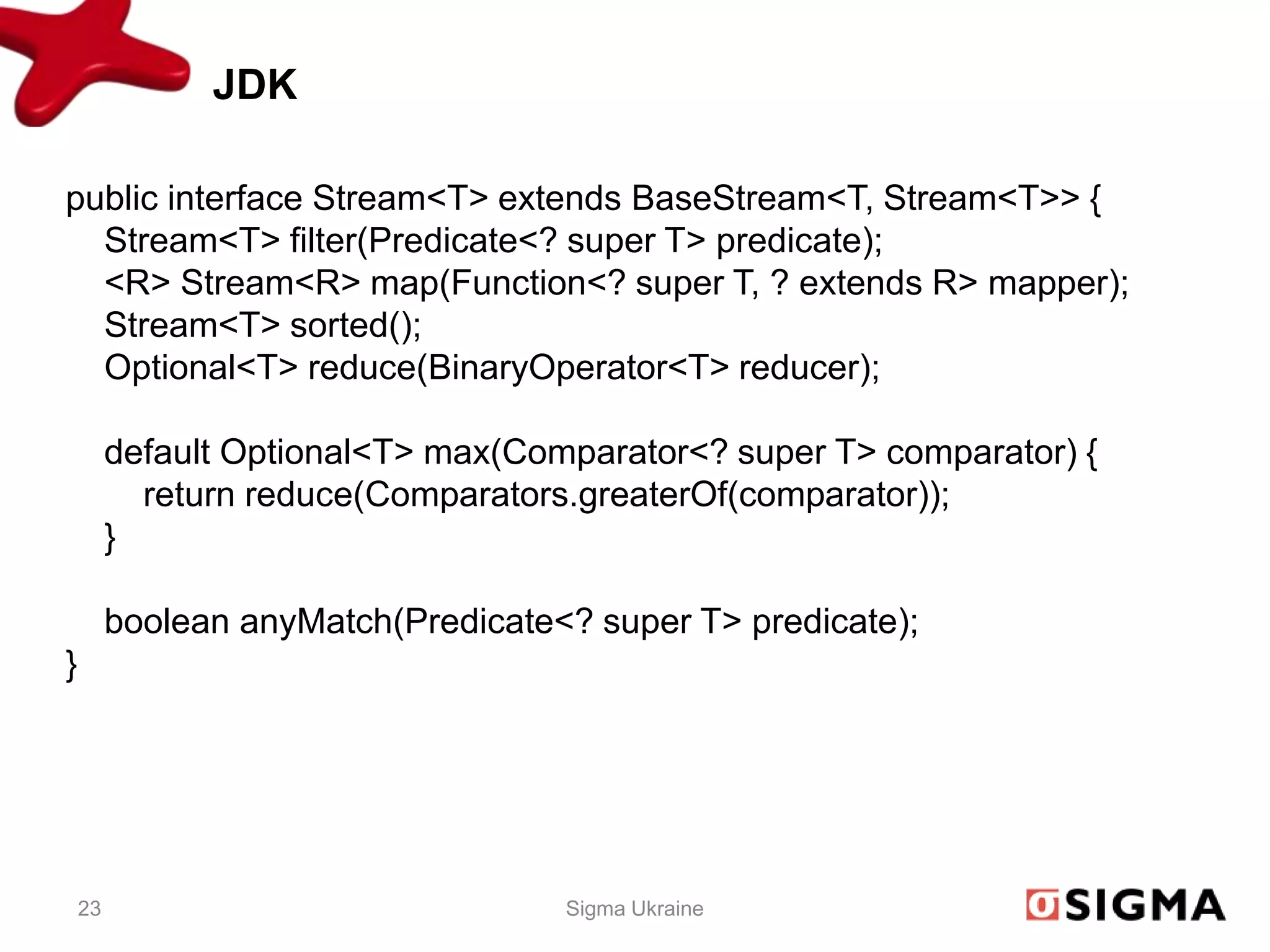 JDK

public interface Stream<T> extends BaseStream<T, Stream<T>> {
Stream<T> filter(Predicate<? super T> predicate);
<R> Stream<R> map(Function<? super T, ? extends R> mapper);
Stream<T> sorted();
Optional<T> reduce(BinaryOperator<T> reducer);

default Optional<T> max(Comparator<? super T> comparator) {
return reduce(Comparators.greaterOf(comparator));
}

boolean anyMatch(Predicate<? super T> predicate);
}

23

Sigma Ukraine

SIGMA